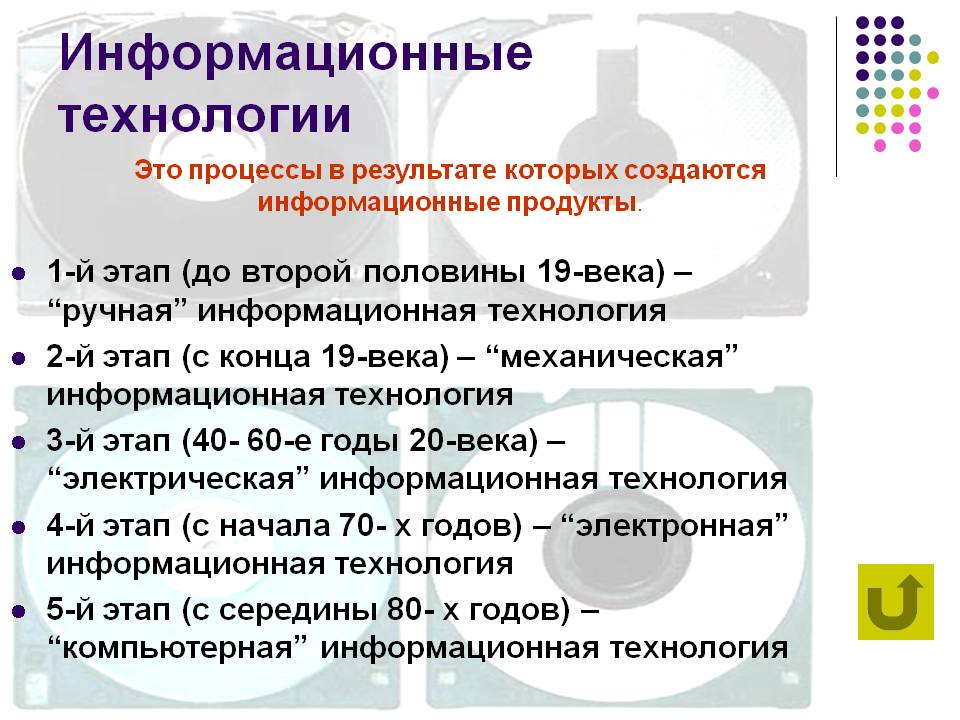 Информационные технологии

Это процессы в результате которых создаются информационные продукты.

- 1-й этап (до второй половины 19-века) – “ручная” информационная технология
- 2-й этап (с конца 19-века) – “механическая” информационная технология
- 3-й этап (40- 60-е годы 20-века) – “электрическая” информационная технология
- 4-й этап (с начала 70- х годов) – “электронная” информационная технология
- 5-й этап (с середины 80- х годов) – “компьютерная” информационная технология